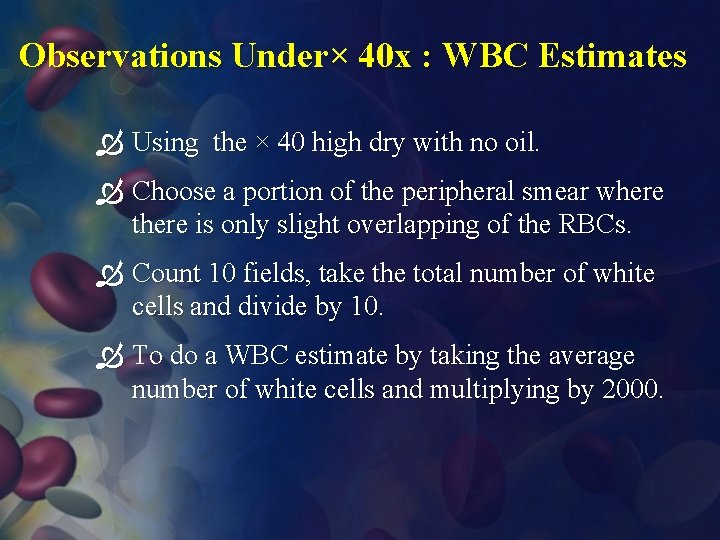 Observations Under× 40x : WBC Estimates

Using the × 40 high dry with no oil.

Choose a portion of the peripheral smear where there is only slight overlapping of the RBCs.

Count 10 fields, take the total number of white cells and divide by 10.

To do a WBC estimate by taking the average number of white cells and multiplying by 2000.